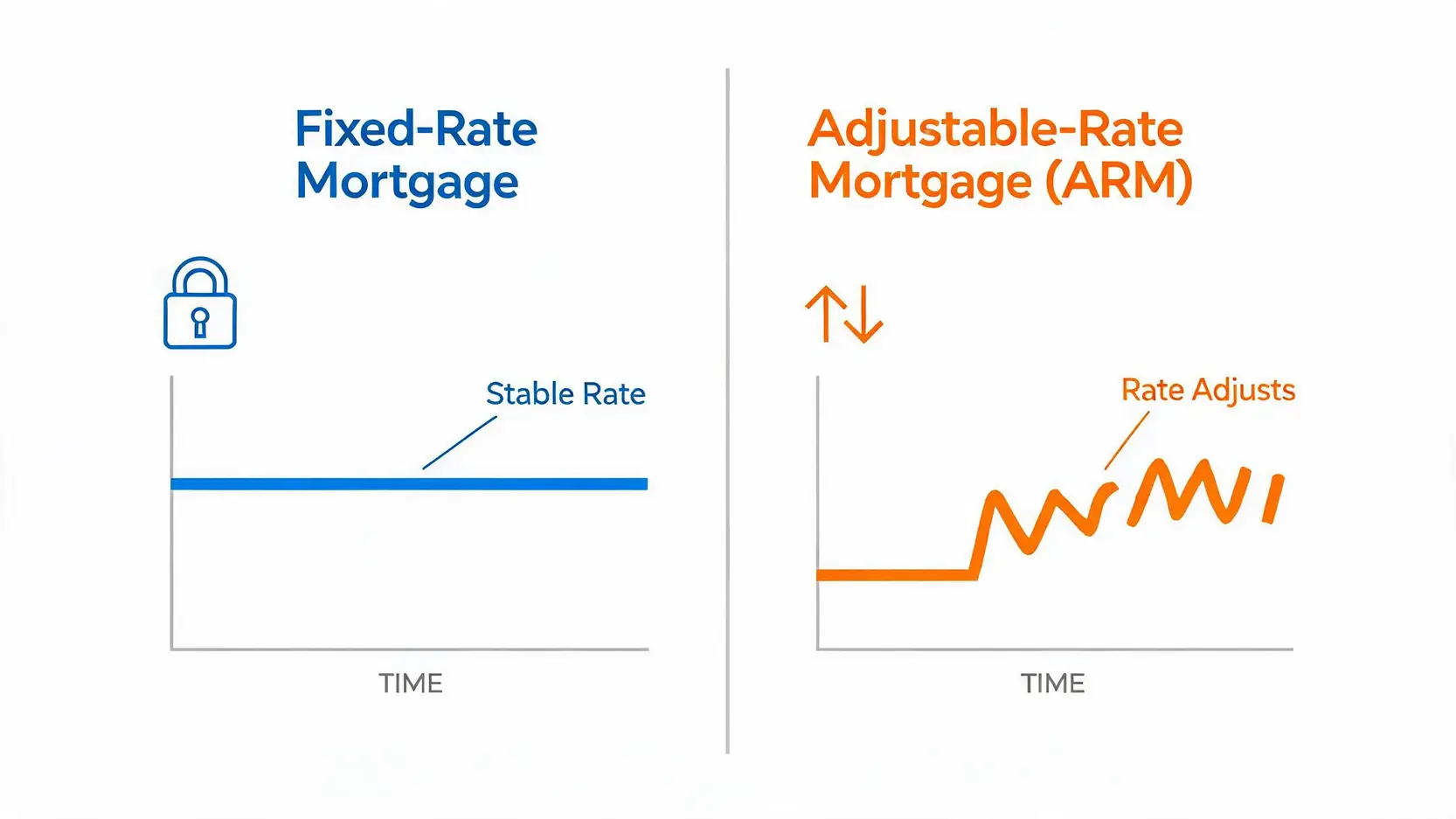 Fixed-Rate Mortgage

Stable Rate

TIME

Adjustable-Rate Mortgage (ARM)

Rate Adjusts

TIME